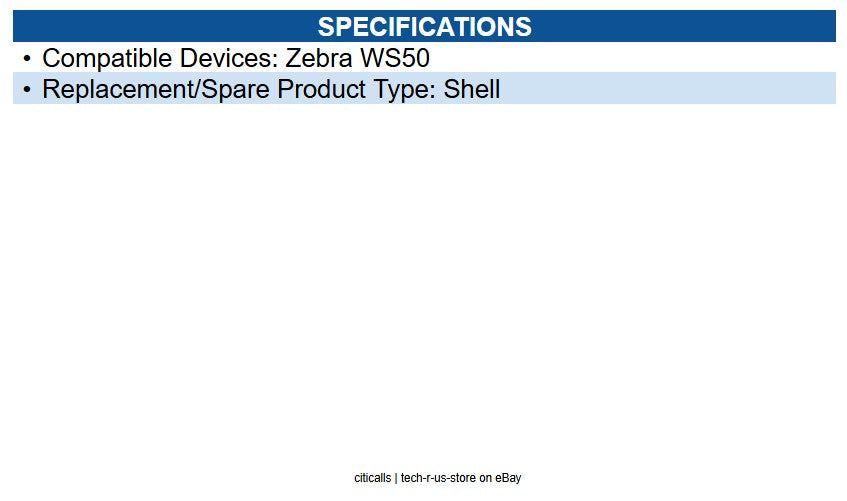 SPECIFICATIONS

• Compatible Devices: Zebra WS50
• Replacement/Spare Product Type: Shell

citicalls | tech-r-us-store on eBay